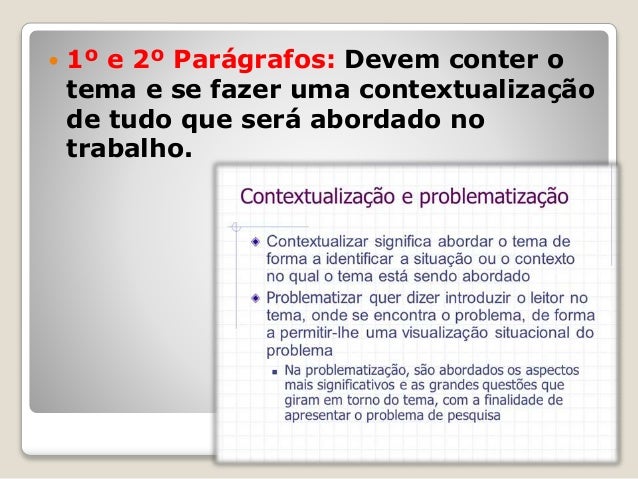 1º e 2º Parágrafos: Devem conter o tema e se fazer uma contextualização de tudo que será abordado no trabalho.

Contextualização e problematização

Contextualizar significa abordar o tema de forma a identificar a situação ou o contexto no qual o tema está sendo abordado

Problematizar quer dizer introduzir o leitor no tema, onde se encontra o problema, de forma a permitir-lhe uma visualização situacional do problema

Na problematização, são abordados os aspectos mais significativos e as grandes questões que giram em torno do tema, com a finalidade de apresentar o problema de pesquisa